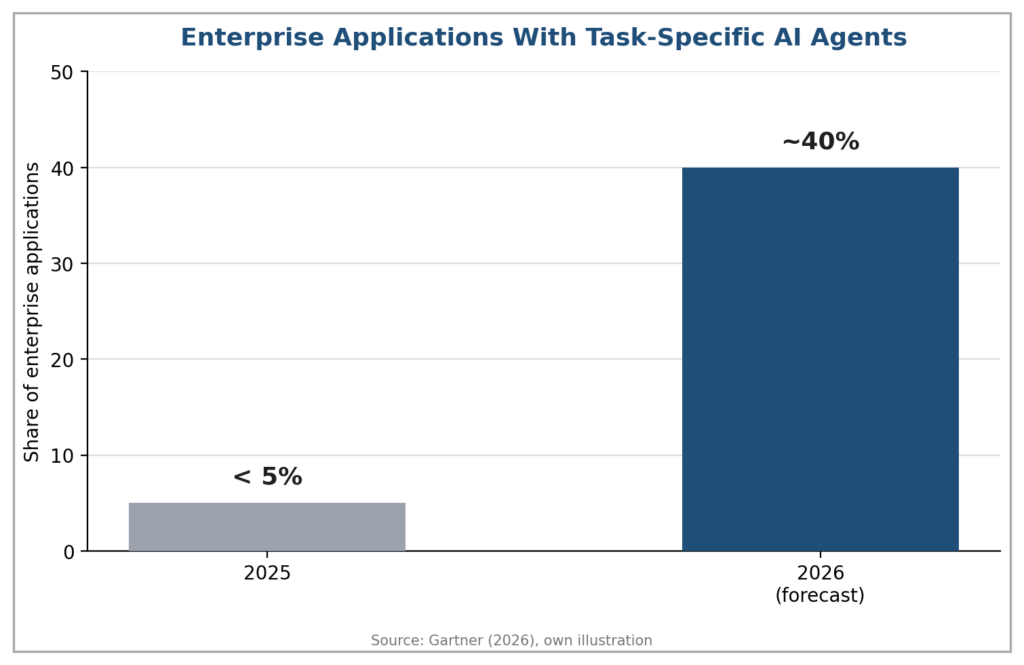 Enterprise Applications With Task-Specific AI Agents

Share of enterprise applications

50
40
30
20
10
0

< 5%

~40%

2025

2026
(forecast)

Source: Gartner (2026), own illustration